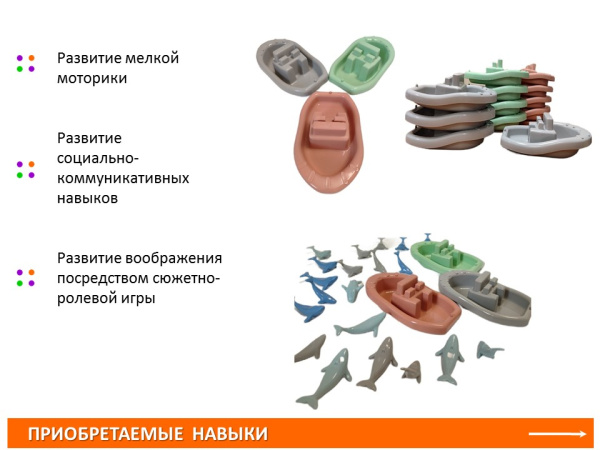 Развитие мелкой моторики

Развитие социально-коммуникативных навыков

Развитие воображения посредством сюжетно-ролевой игры

ПРИОБРЕТАЕМЫЕ НАВЫКИ